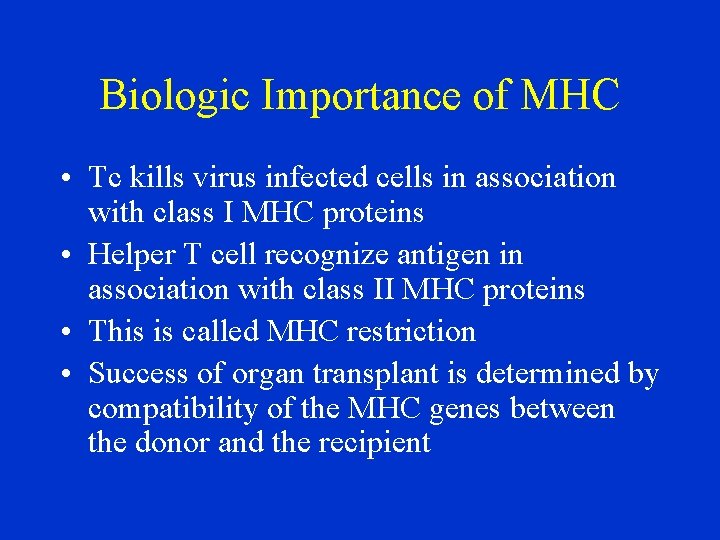 Biologic Importance of MHC

• Tc kills virus infected cells in association with class I MHC proteins
• Helper T cell recognize antigen in association with class II MHC proteins
• This is called MHC restriction
• Success of organ transplant is determined by compatibility of the MHC genes between the donor and the recipient